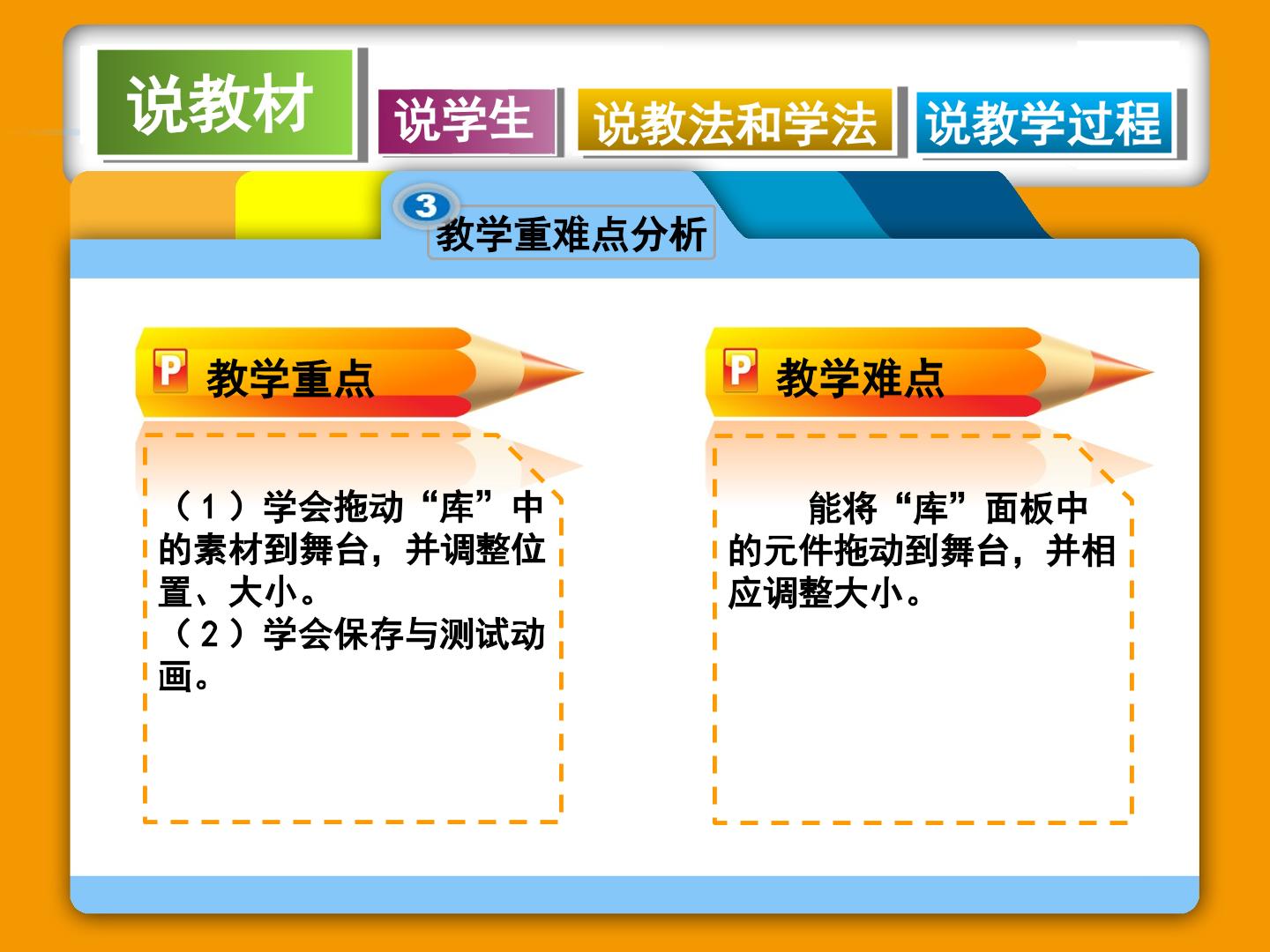 说教材

说学生

说教法和学法

说教学过程

3

教学重难点分析

P 教学重点

（1）学会拖动“库”中的素材到舞台，并调整位置、大小。
（2）学会保存与测试动画。

P 教学难点

能将“库”面板中的元件拖动到舞台，并相应调整大小。